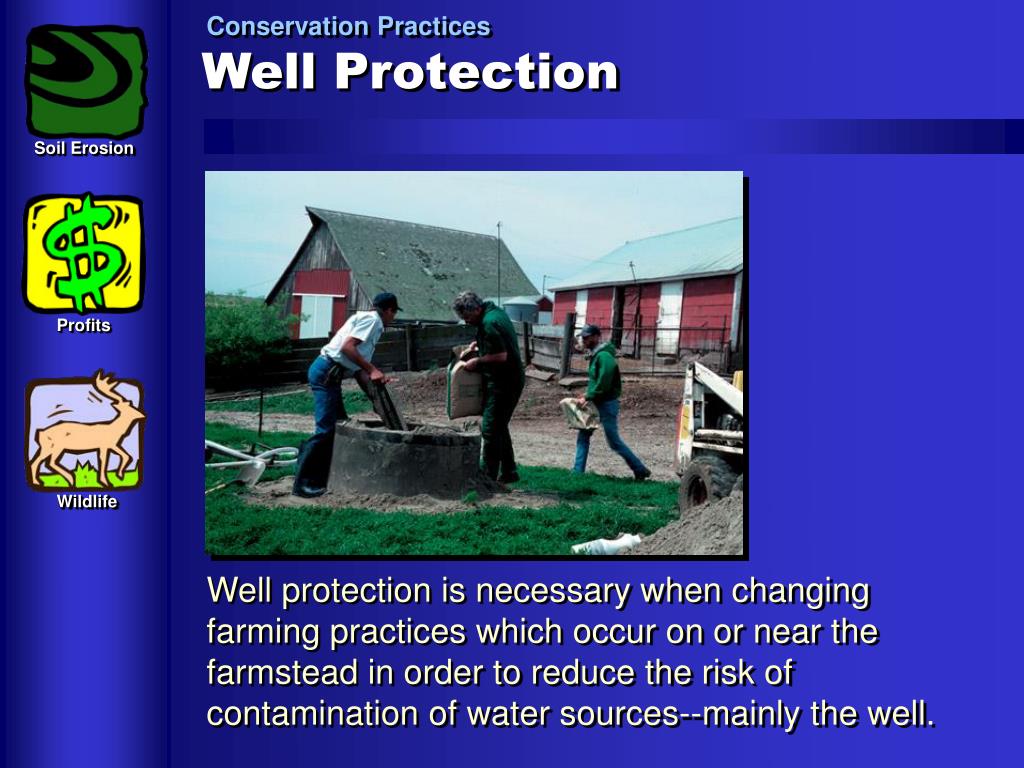 Soil Erosion

Profits

Wildlife

Conservation Practices

Well Protection

Well protection is necessary when changing farming practices which occur on or near the farmstead in order to reduce the risk of contamination of water sources--mainly the well.